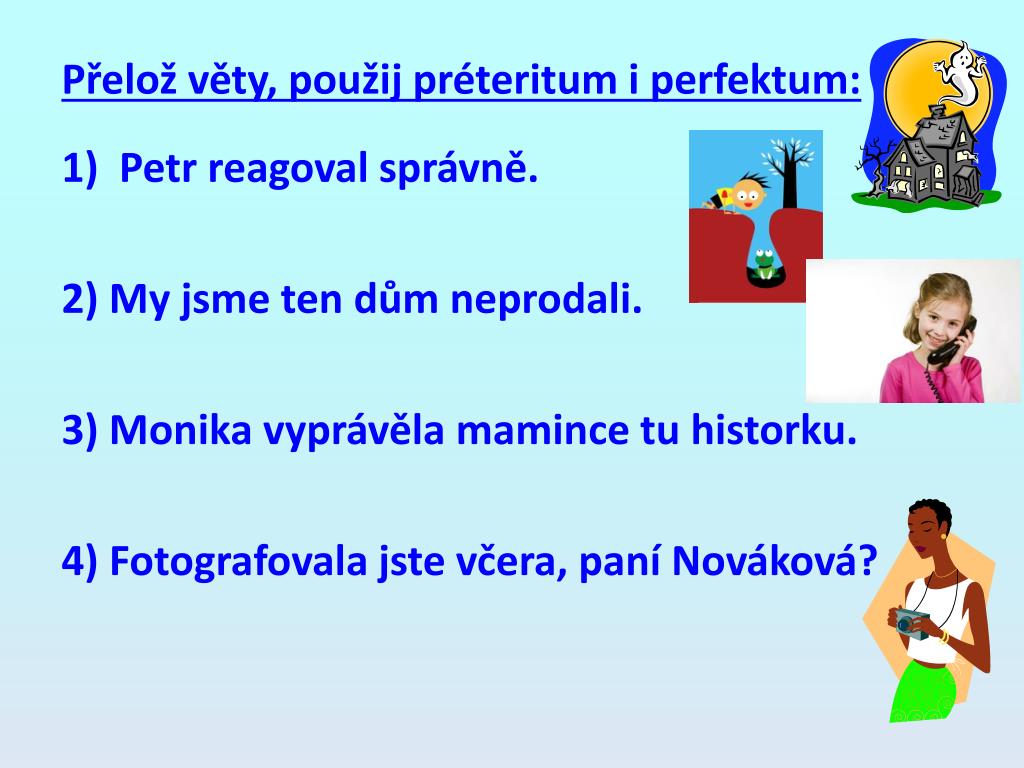 Přelož věty, použij préteritum i perfektum:

1) Petr reagoval správně.

2) My jsme ten dům neprodali.

3) Monika vyprávěla mamince tu historku.

4) Fotografovala jste včera, paní Nováková?